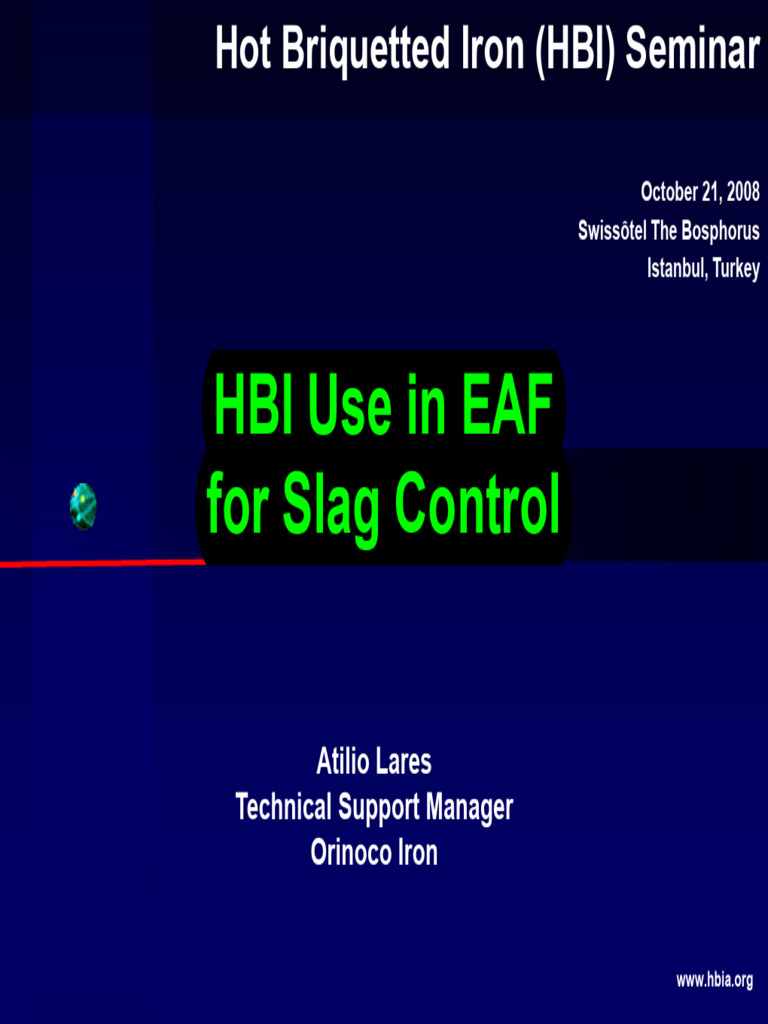 Hot Briquetted Iron (HBI) Seminar

October 21, 2008
Swissôtel The Bosphorus
Istanbul, Turkey

HBI Use in EAF
for Slag Control

Atilio Lares
Technical Support Manager
Orinoco Iron

www.hbia.org